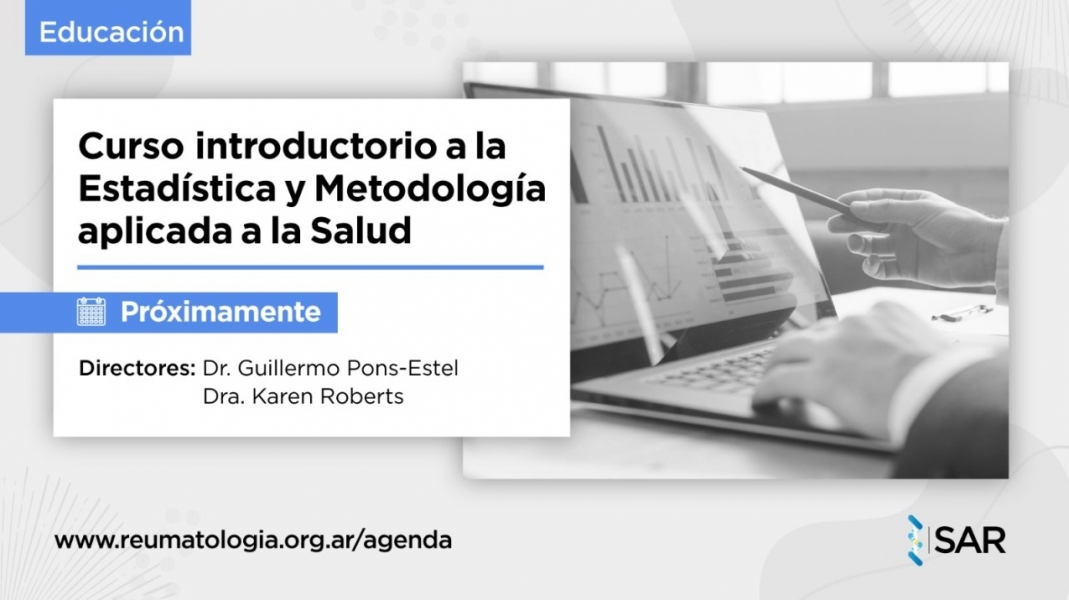 Educación

Curso introductorio a la Estadística y Metodología aplicada a la Salud

Próximamente

Directores: Dr. Guillermo Pons-Estel
Dra. Karen Roberts

www.reumatologia.org.ar/agenda

SAR